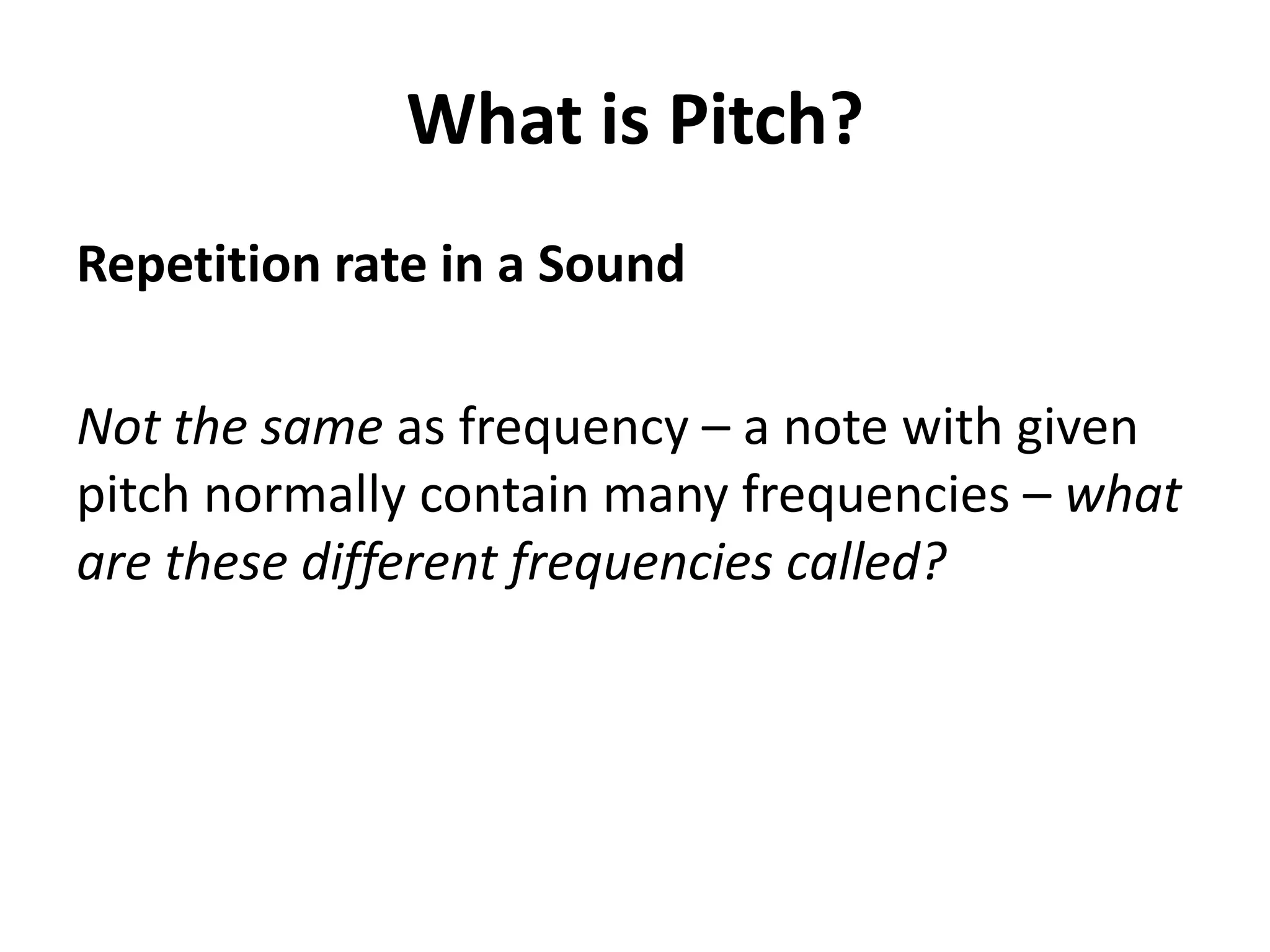 What is Pitch?

Repetition rate in a Sound

Not the same as frequency – a note with given pitch normally contain many frequencies – what are these different frequencies called?